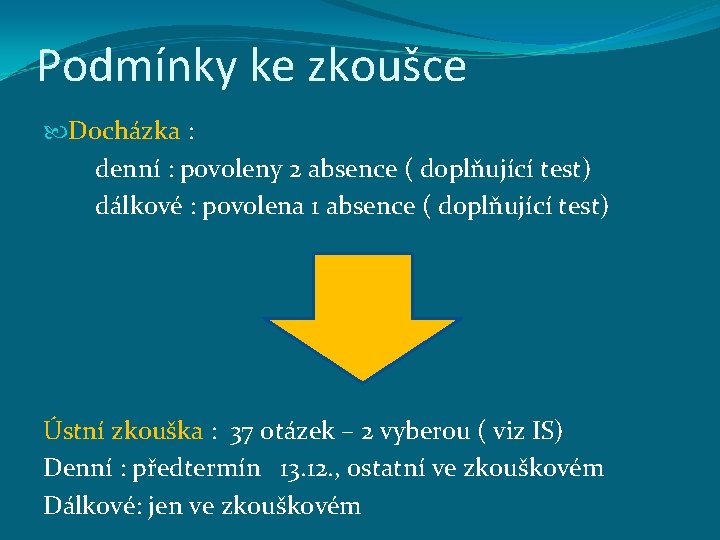 Podmínky ke zkoušce

Docházka :
denní : povoleny 2 absence ( doplňující test)
dálkové : povolena 1 absence ( doplňující test)

Ústní zkouška : 37 otázek – 2 vyberou ( viz IS)
Denní : předtermín 13.12., ostatní ve zkouškovém
Dálkové: jen ve zkouškovém